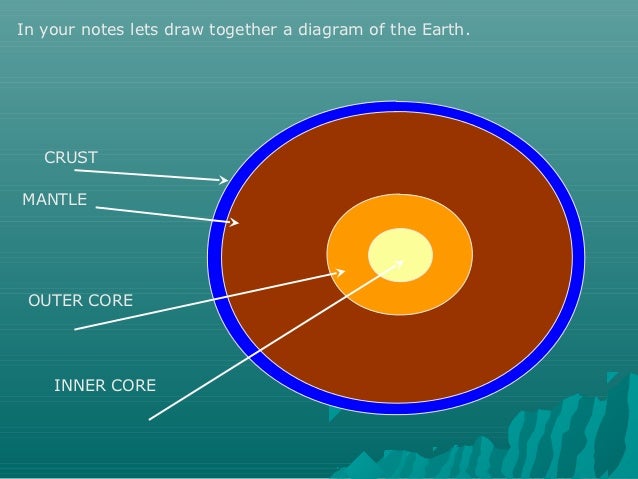 In your notes lets draw together a diagram of the Earth.

CRUST

MANTLE

OUTER CORE

INNER CORE